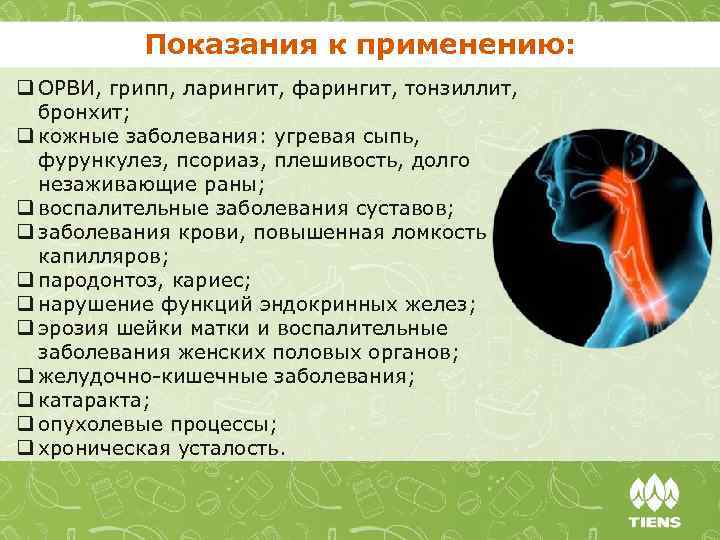 Показания к применению:

❑ ОРВИ, грипп, ларингит, фарингит, тонзиллит, бронхит;
❑ кожные заболевания: угревая сыпь, фурункулез, псориаз, плешивость, долго незаживающие раны;
❑ воспалительные заболевания суставов;
❑ заболевания крови, повышенная ломкость капилляров;
❑ пародонтоз, кариес;
❑ нарушение функций эндокринных желез;
❑ эрозия шейки матки и воспалительные заболевания женских половых органов;
❑ желудочно-кишечные заболевания;
❑ катаракта;
❑ опухолевые процессы;
❑ хроническая усталость.

TIENS